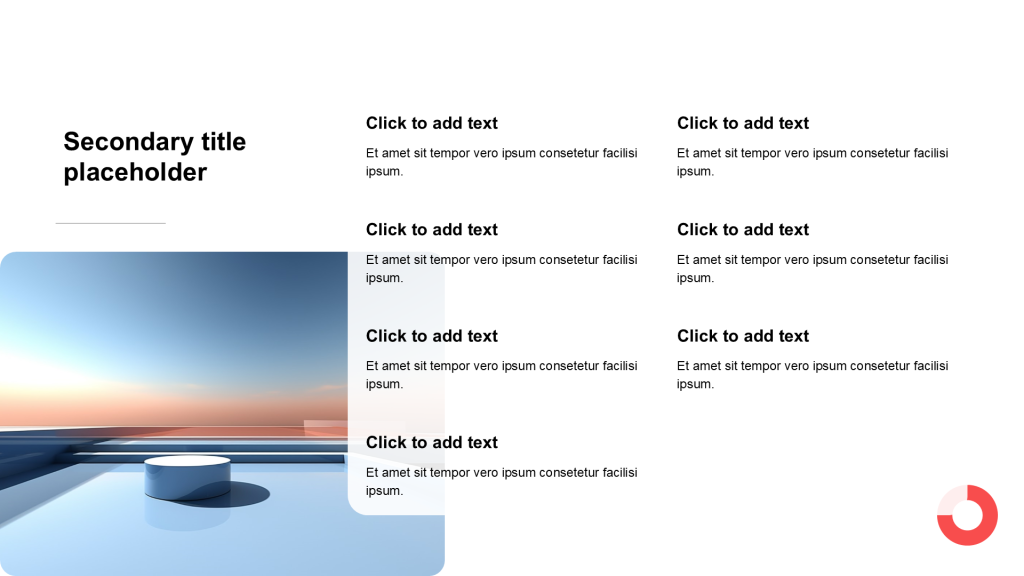 Secondary title placeholder

Click to add text

Et amet sit tempor vero ipsum consetetur facilisi ipsum.

Click to add text

Et amet sit tempor vero ipsum consetetur facilisi ipsum.

Click to add text

Et amet sit tempor vero ipsum consetetur facilisi ipsum.

Click to add text

Et amet sit tempor vero ipsum consetetur facilisi ipsum.

Click to add text

Et amet sit tempor vero ipsum consetetur facilisi ipsum.

Click to add text

Et amet sit tempor vero ipsum consetetur facilisi ipsum.

Click to add text

Et amet sit tempor vero ipsum consetetur facilisi ipsum.